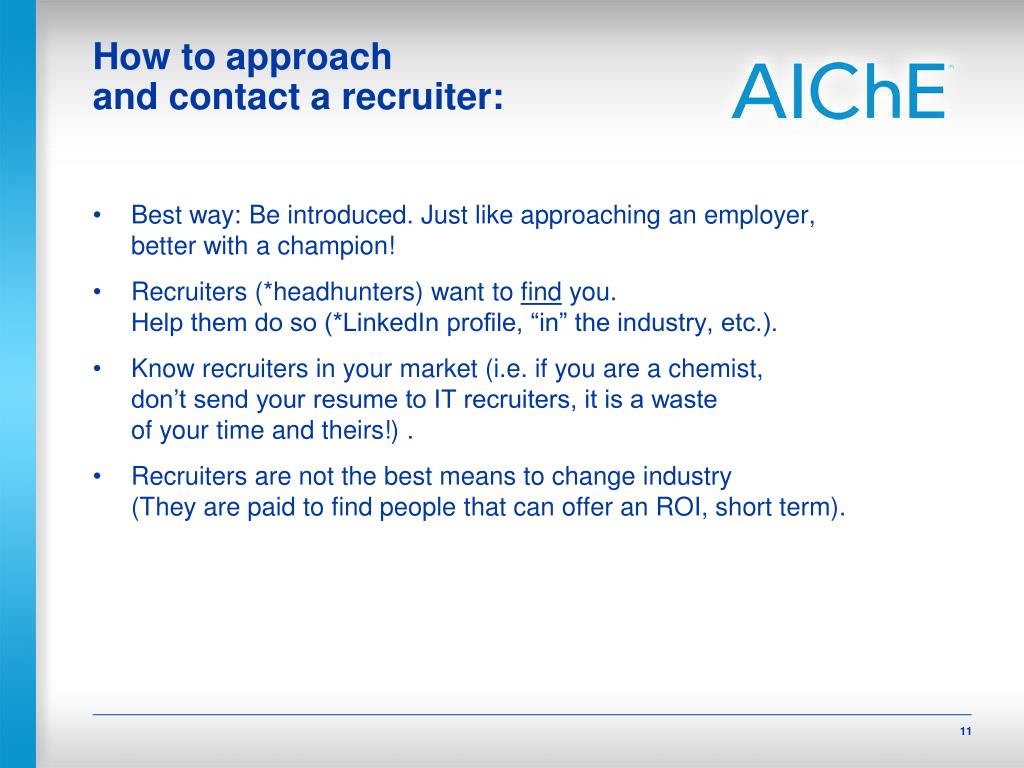 How to approach
and contact a recruiter:

AIChE

• Best way: Be introduced. Just like approaching an employer, better with a champion!

• Recruiters (*headhunters) want to find you.
Help them do so (*LinkedIn profile, “in” the industry, etc.).

• Know recruiters in your market (i.e. if you are a chemist, don’t send your resume to IT recruiters, it is a waste of your time and theirs!) .

• Recruiters are not the best means to change industry
(They are paid to find people that can offer an ROI, short term).

11